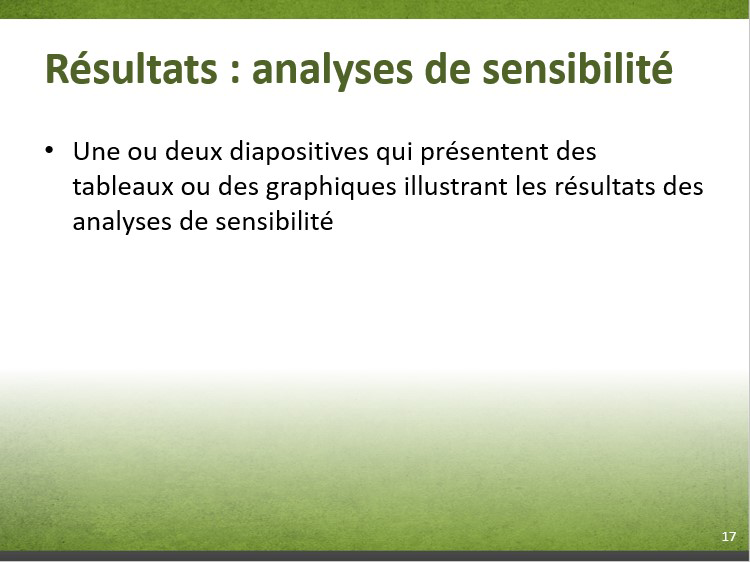 Résultats : analyses de sensibilité

• Une ou deux diapositives qui présentent des tableaux ou des graphiques illustrant les résultats des analyses de sensibilité

17